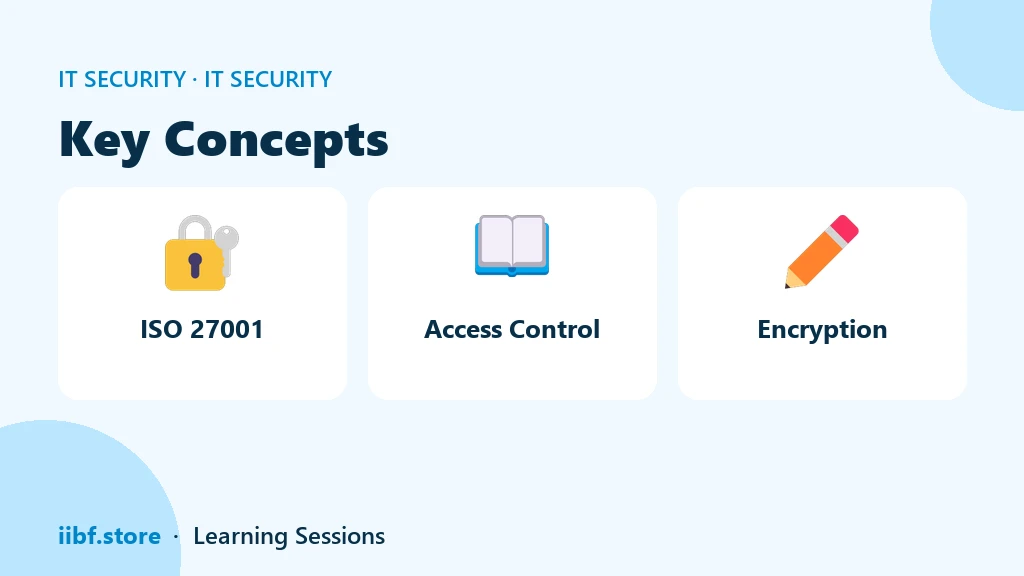 IT SECURITY · IT SECURITY

Key Concepts

ISO 27001

Access Control

Encryption

iibf.store · Learning Sessions